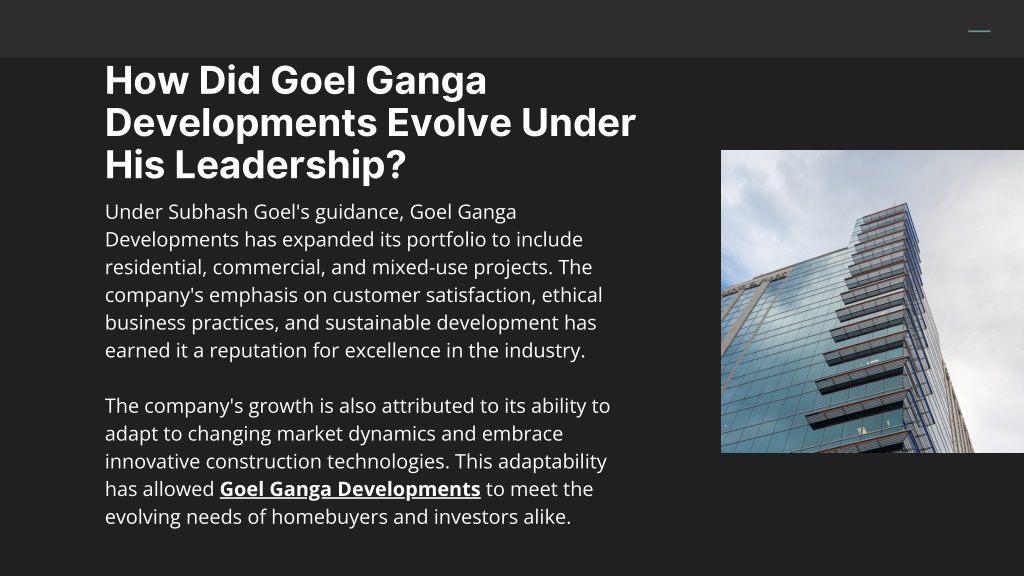 How Did Goel Ganga Developments Evolve Under His Leadership?

Under Subhash Goel's guidance, Goel Ganga Developments has expanded its portfolio to include residential, commercial, and mixed-use projects. The company's emphasis on customer satisfaction, ethical business practices, and sustainable development has earned it a reputation for excellence in the industry.

The company's growth is also attributed to its ability to adapt to changing market dynamics and embrace innovative construction technologies. This adaptability has allowed Goel Ganga Developments to meet the evolving needs of homebuyers and investors alike.